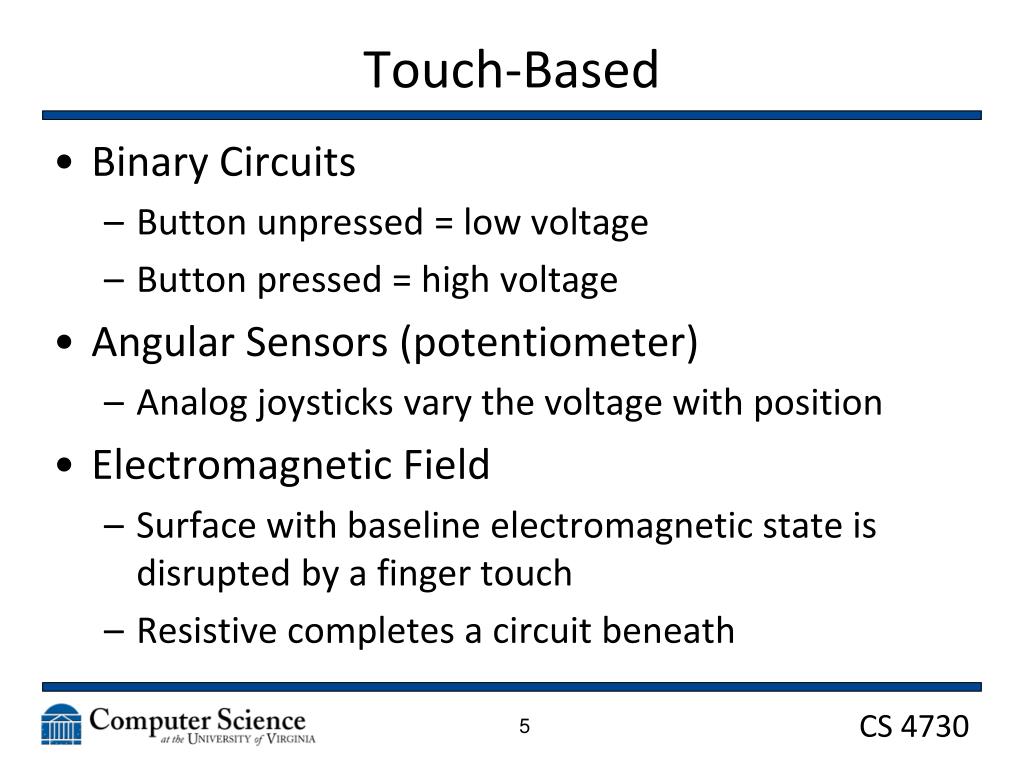 Touch-Based

• Binary Circuits
– Button unpressed = low voltage
– Button pressed = high voltage
• Angular Sensors (potentiometer)
– Analog joysticks vary the voltage with position
• Electromagnetic Field
– Surface with baseline electromagnetic state is disrupted by a finger touch
– Resistive completes a circuit beneath

Computer Science at the University of Virginia

5

CS 4730